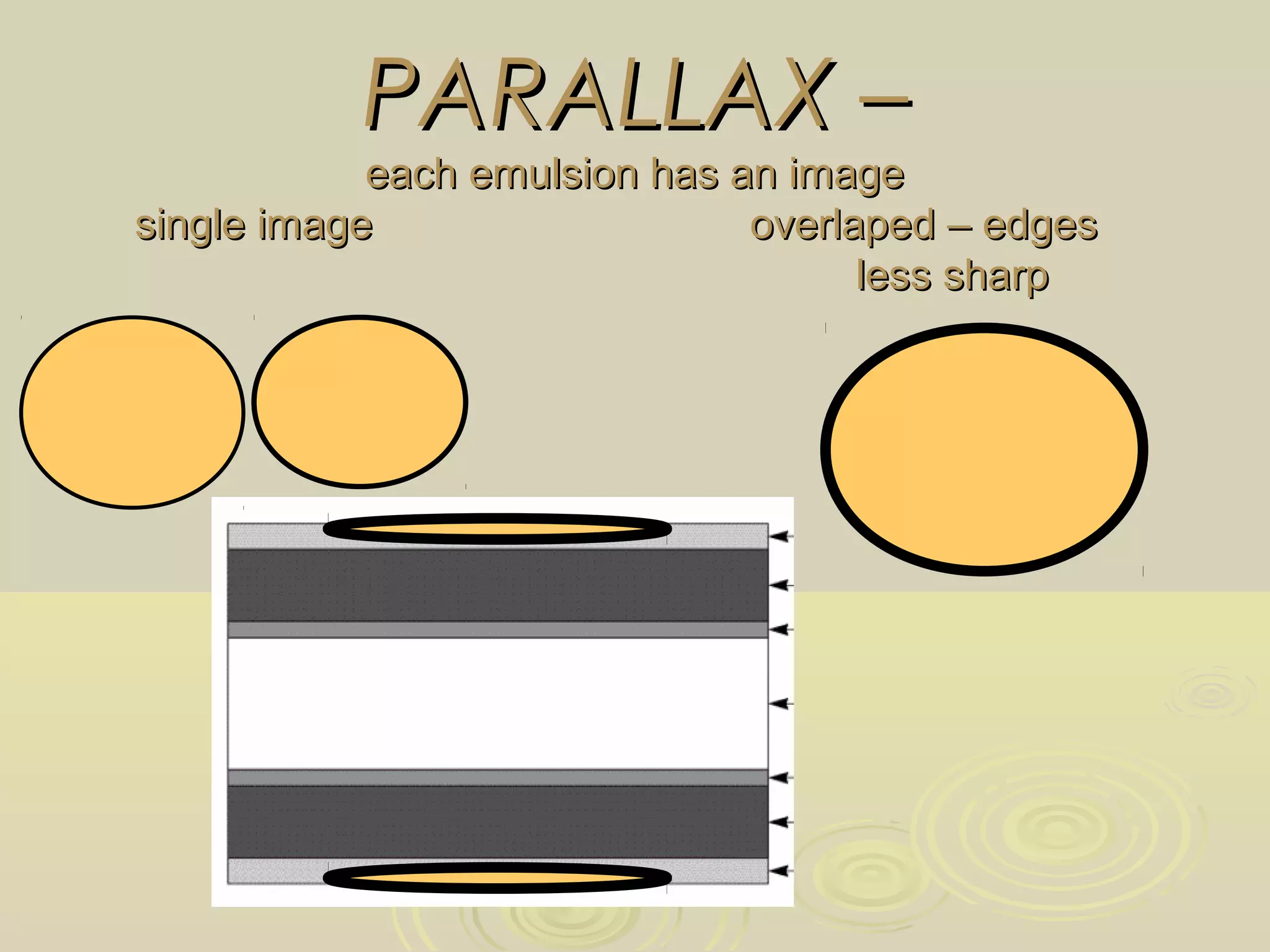 PARALLAX –

each emulsion has an image

single image

overlaped – edges less sharp